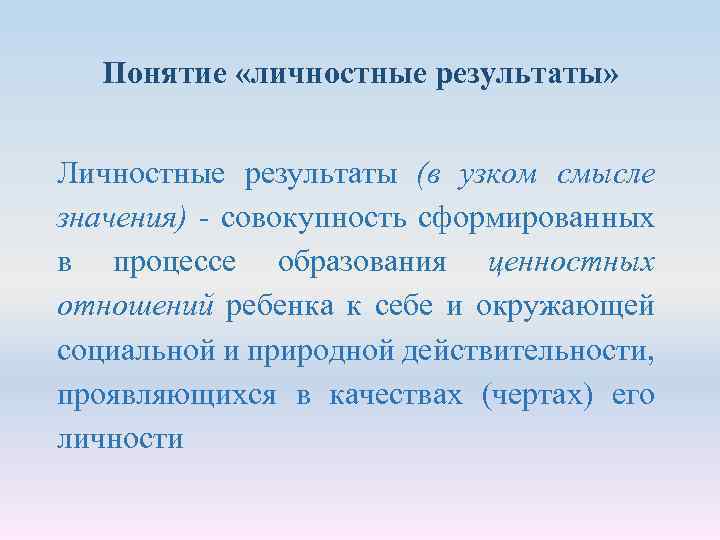 Понятие «личностные результаты»

Личностные результаты (в узком смысле значения) - совокупность сформированных в процессе образования ценностных отношений ребенка к себе и окружающей социальной и природной действительности, проявляющихся в качествах (чертах) его личности